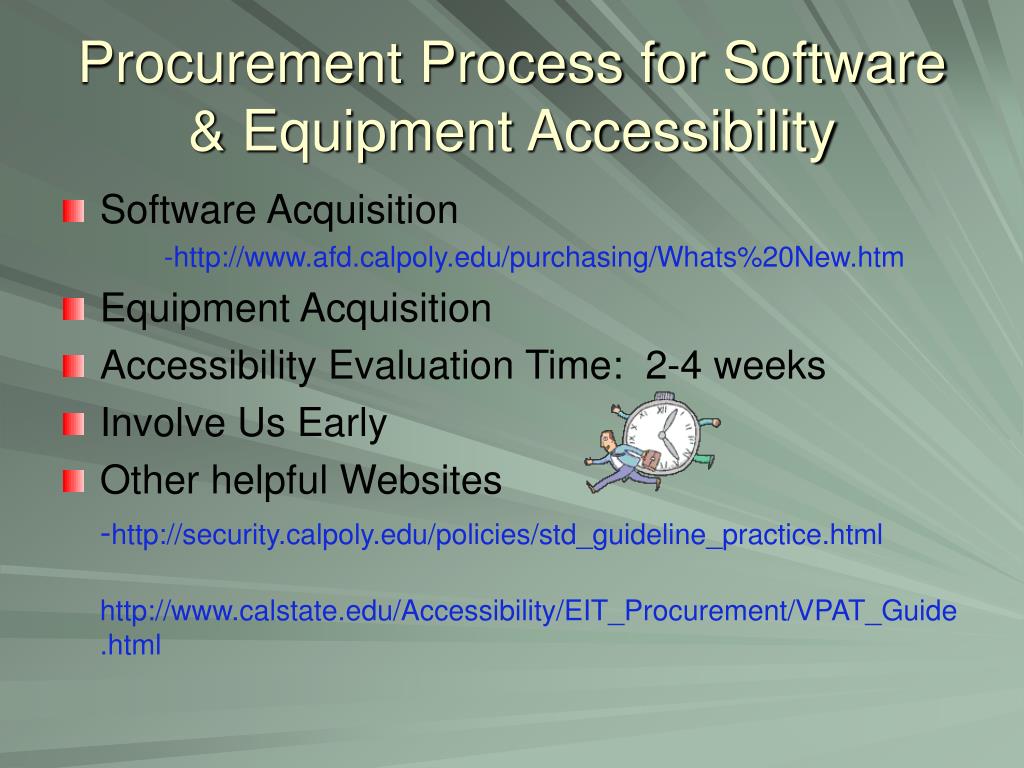 Procurement Process for Software & Equipment Accessibility

Software Acquisition

-http://www.afd.calpoly.edu/purchasing/Whats%20New.htm

Equipment Acquisition

Accessibility Evaluation Time: 2-4 weeks

Involve Us Early

Other helpful Websites

-http://security.calpoly.edu/policies/std_guideline_practice.html

http://www.calstate.edu/Accessibility/EIT_Procurement/VPAT_Guide.html